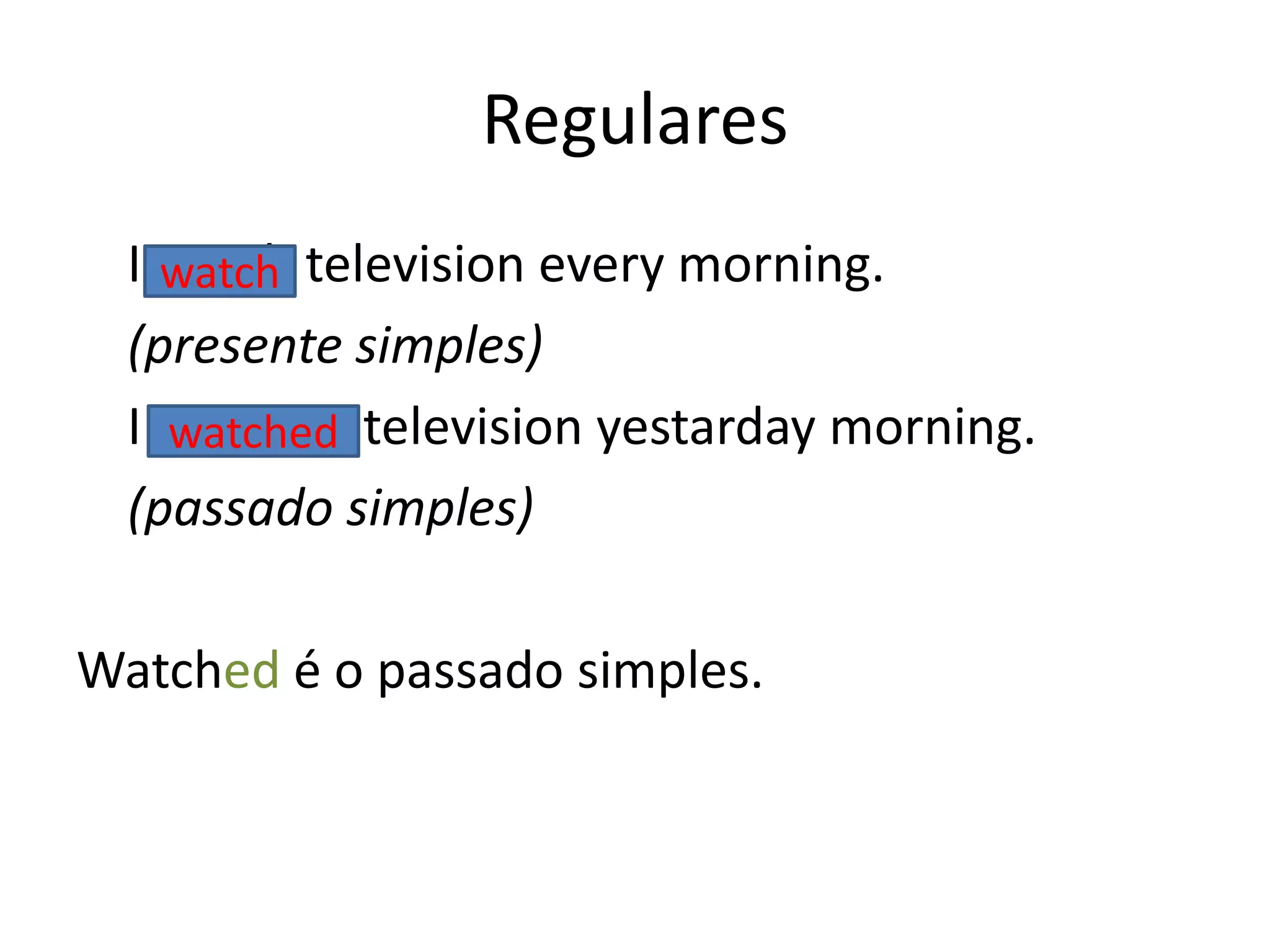 Regulares

I watch television every morning.

(presente simples)

I watched television yestarday morning.

(passado simples)

Watched é o passado simples.